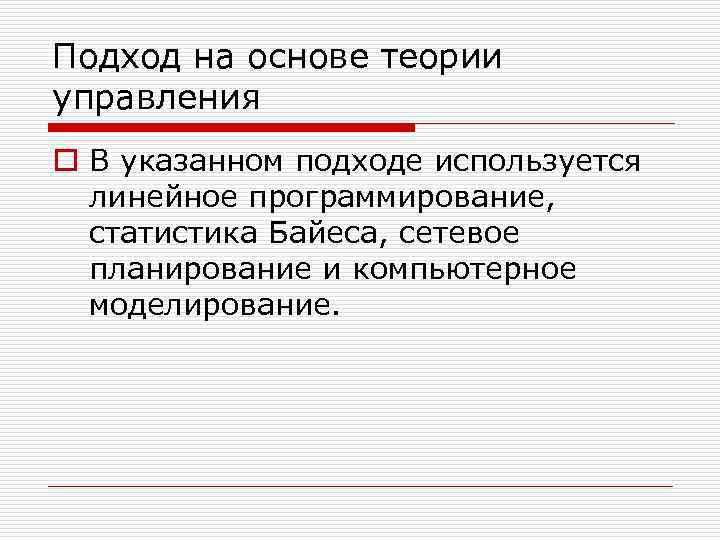 Подход на основе теории управления

В указанном подходе используется линейное программирование, статистика Байеса, сетевое планирование и компьютерное моделирование.